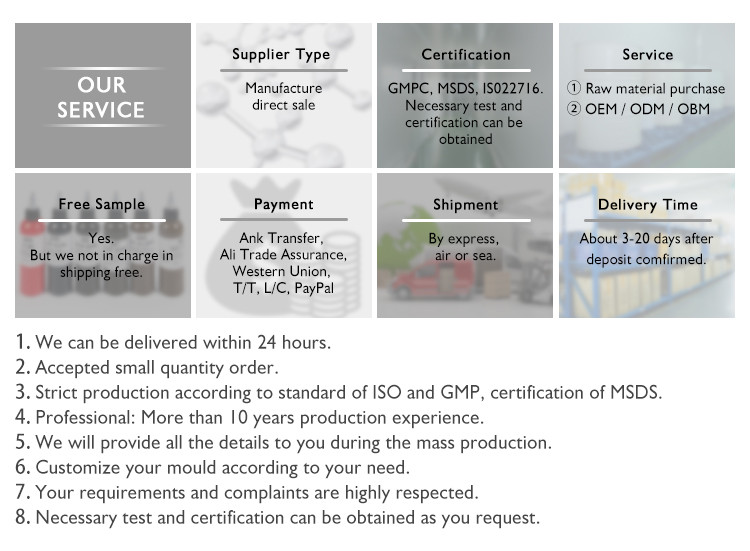 OUR SERVICE

Supplier Type

Manufacture direct sale

Certification

GMPC, MSDS, IS022716. Necessary test and certification can be obtained

Service

① Raw material purchase
② OEM / ODM / OBM

Free Sample

Yes. But we not in charge in shipping free.

Payment

Ank Transfer, Ali Trade Assurance, Western Union, T/T, L/C, PayPal

Shipment

By express, air or sea.

Delivery Time

About 3-20 days after deposit comfirmed.

1. We can be delivered within 24 hours.
2. Accepted small quantity order.
3. Strict production according to standard of ISO and GMP, certification of MSDS.
4. Professional: More than 10 years production experience.
5. We will provide all the details to you during the mass production.
6. Customize your mould according to your need.
7. Your requirements and complaints are highly respected.
8. Necessary test and certification can be obtained as you request.